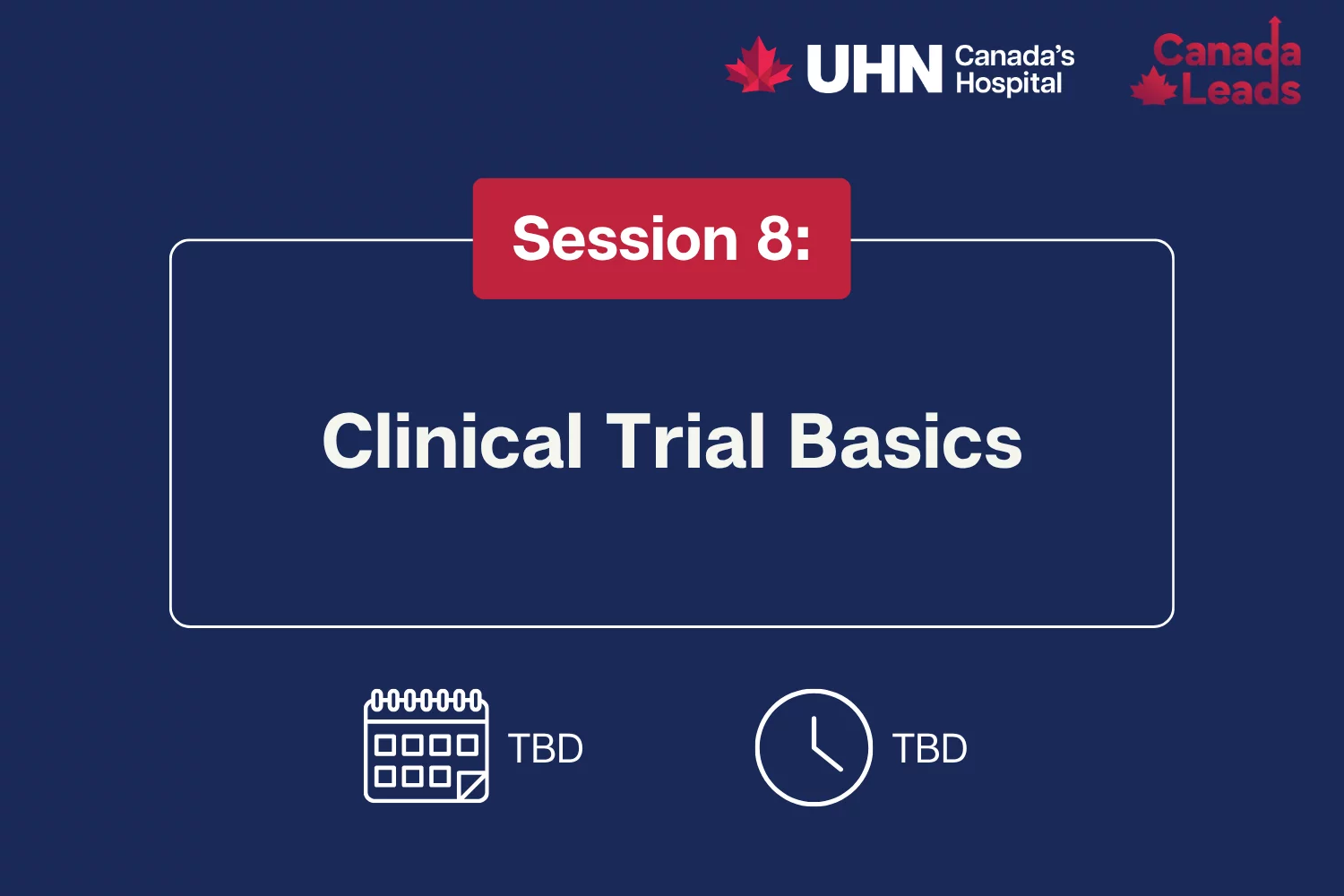 UHN Canada's Hospital

Canada Leads

Session 8:

Clinical Trial Basics

TBD

TBD